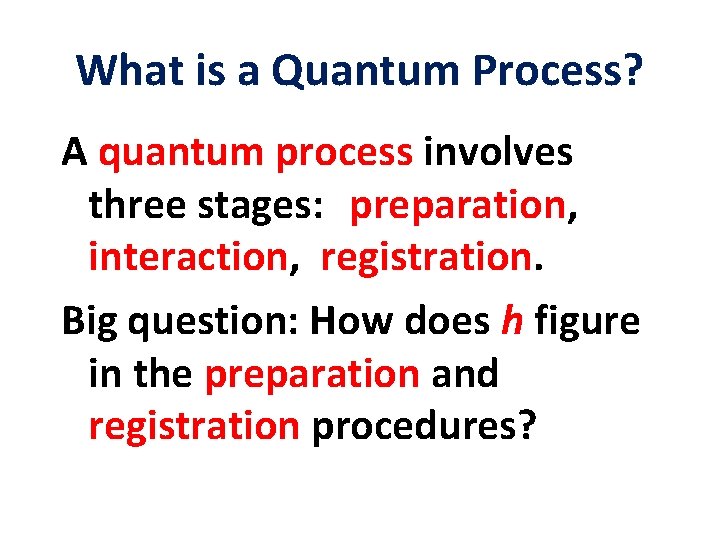 What is a Quantum Process?

A quantum process involves three stages: preparation, interaction, registration.

Big question: How does $h$ figure in the preparation and registration procedures?